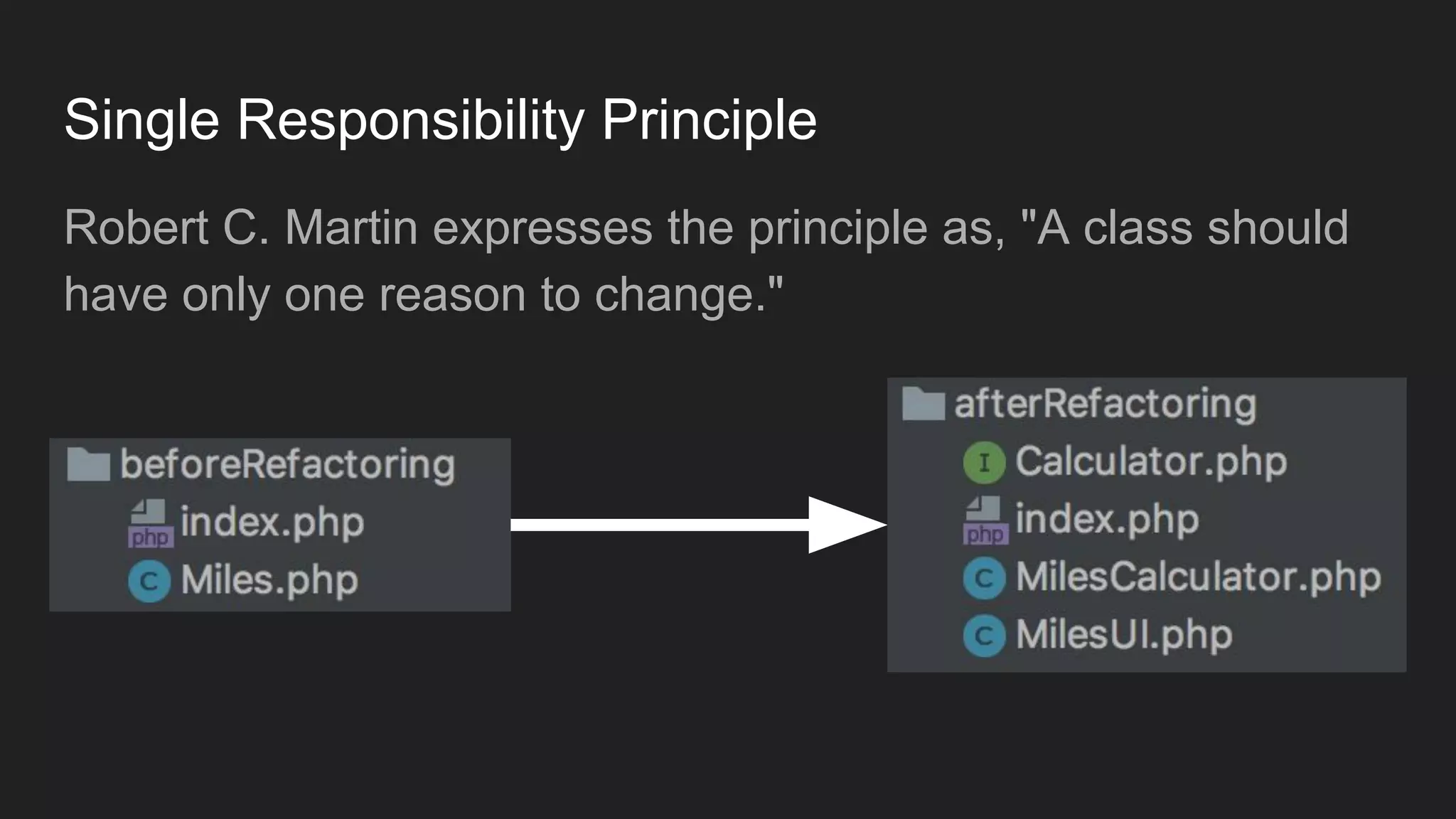 Single Responsibility Principle

Robert C. Martin expresses the principle as, "A class should have only one reason to change."

beforeRefactoring
php index.php
C Miles.php

afterRefactoring
I Calculator.php
php index.php
C MilesCalculator.php
C MilesUI.php